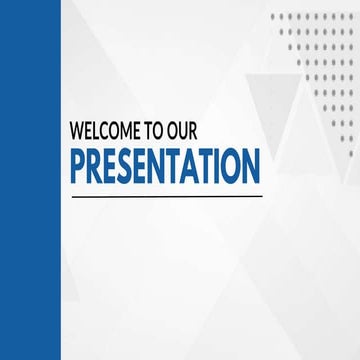 WELCOME TO OUR
PRESENTATION